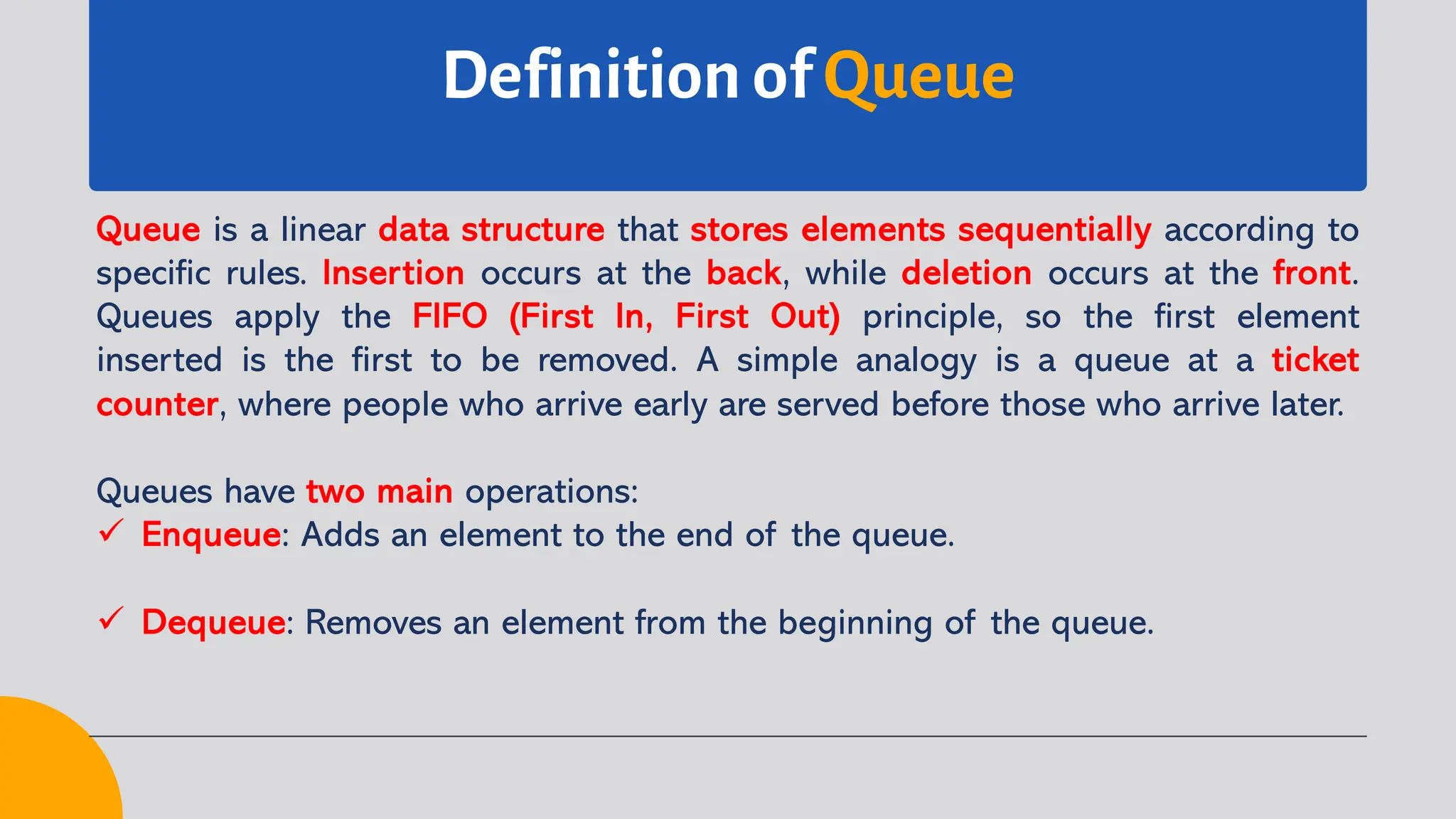 Definition of Queue

Queue is a linear data structure that stores elements sequentially according to specific rules. Insertion occurs at the back, while deletion occurs at the front. Queues apply the FIFO (First In, First Out) principle, so the first element inserted is the first to be removed. A simple analogy is a queue at a ticket counter, where people who arrive early are served before those who arrive later.

Queues have two main operations:
✓ Enqueue: Adds an element to the end of the queue.

✓ Dequeue: Removes an element from the beginning of the queue.